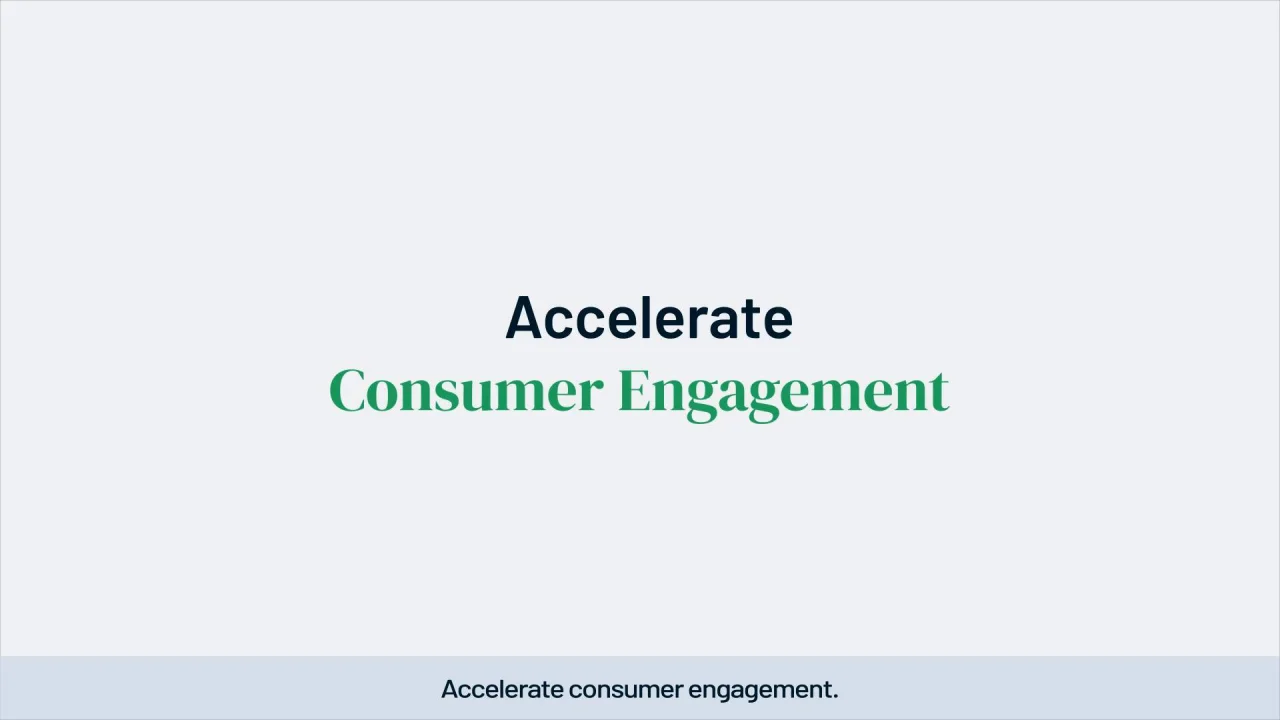 Accelerate
Consumer Engagement

Accelerate consumer engagement.